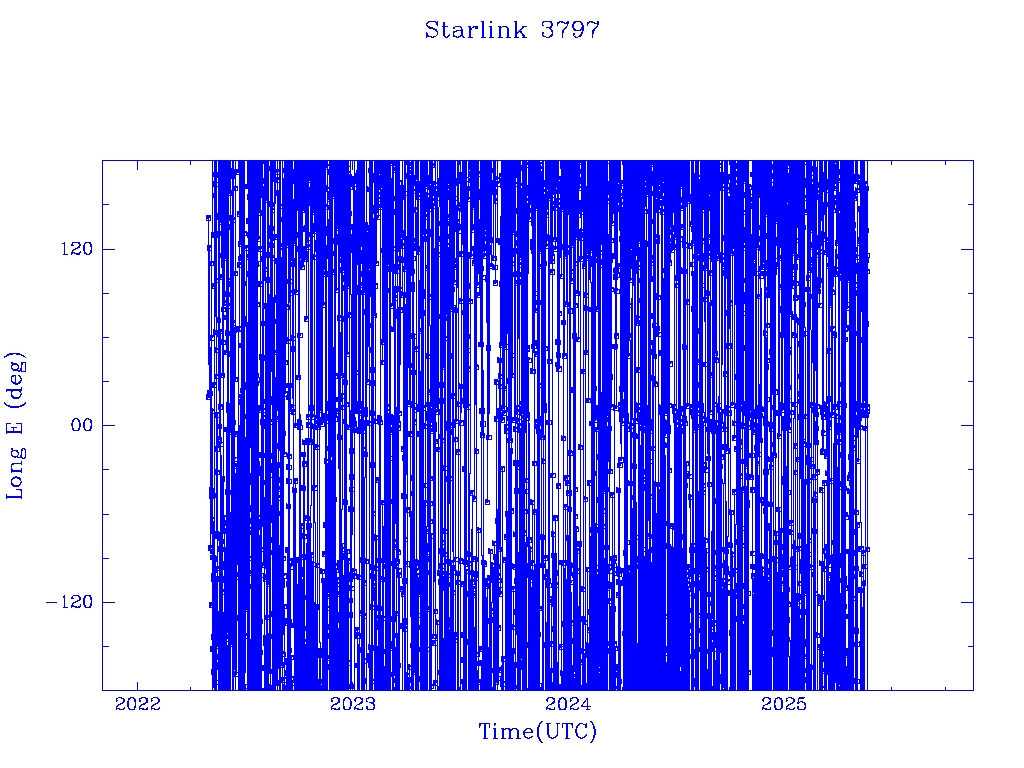 Starlink 3797

Long E (deg)

120
00
−120

2022
2023
2024
2025

Time(UTC)